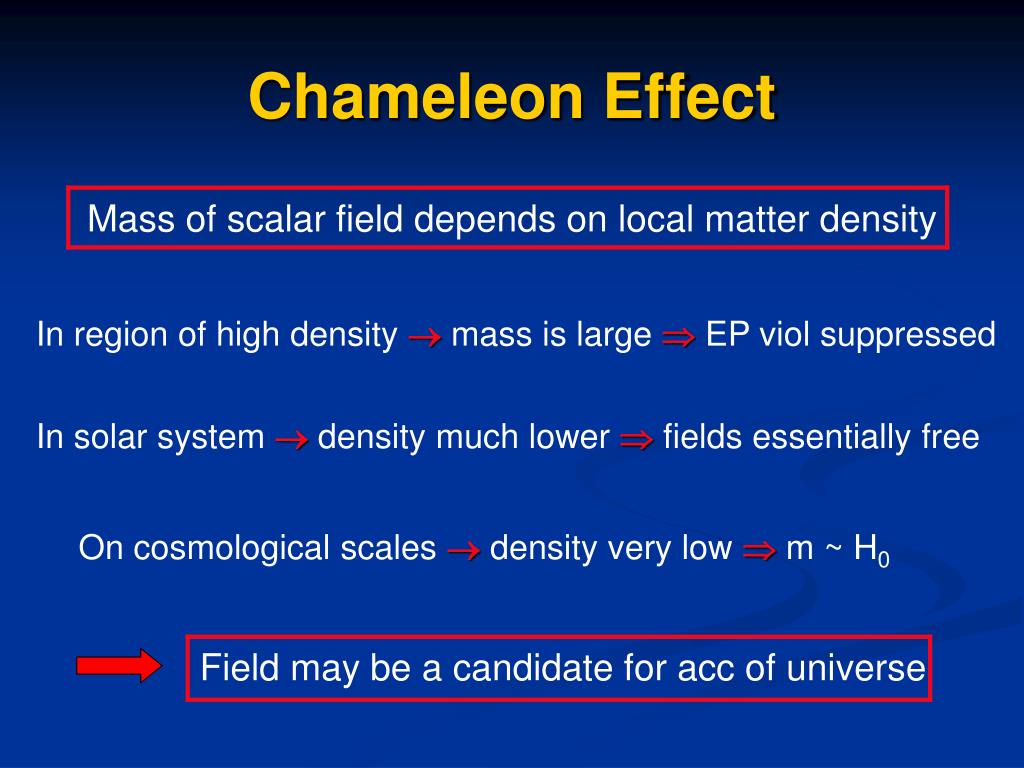 Chameleon Effect

Mass of scalar field depends on local matter density

In region of high density $\rightarrow$ mass is large $\Rightarrow$ EP viol suppressed

In solar system $\rightarrow$ density much lower $\Rightarrow$ fields essentially free

On cosmological scales $\rightarrow$ density very low $\Rightarrow$ m ~ $H_0$

Field may be a candidate for acc of universe